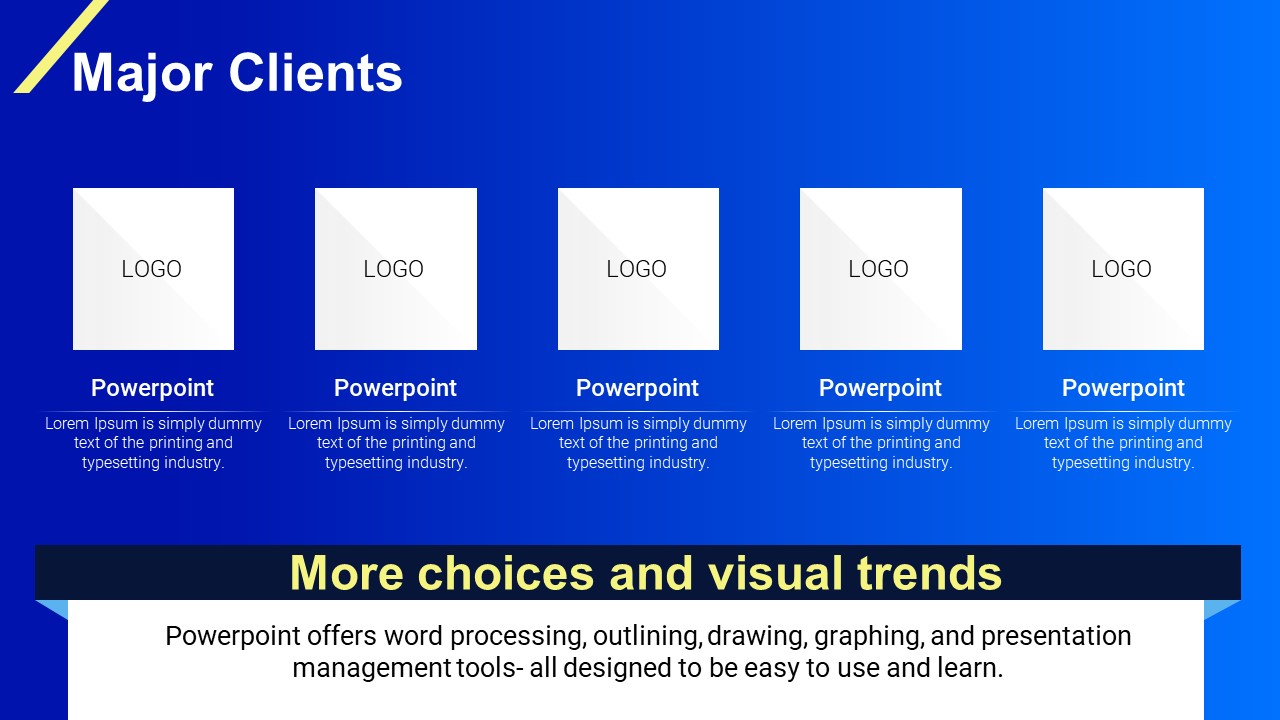 Major Clients

LOGO

Powerpoint

Lorem Ipsum is simply dummy text of the printing and typesetting industry.

LOGO

Powerpoint

Lorem Ipsum is simply dummy text of the printing and typesetting industry.

LOGO

Powerpoint

Lorem Ipsum is simply dummy text of the printing and typesetting industry.

LOGO

Powerpoint

Lorem Ipsum is simply dummy text of the printing and typesetting industry.

LOGO

Powerpoint

Lorem Ipsum is simply dummy text of the printing and typesetting industry.

More choices and visual trends

Powerpoint offers word processing, outlining, drawing, graphing, and presentation management tools- all designed to be easy to use and learn.